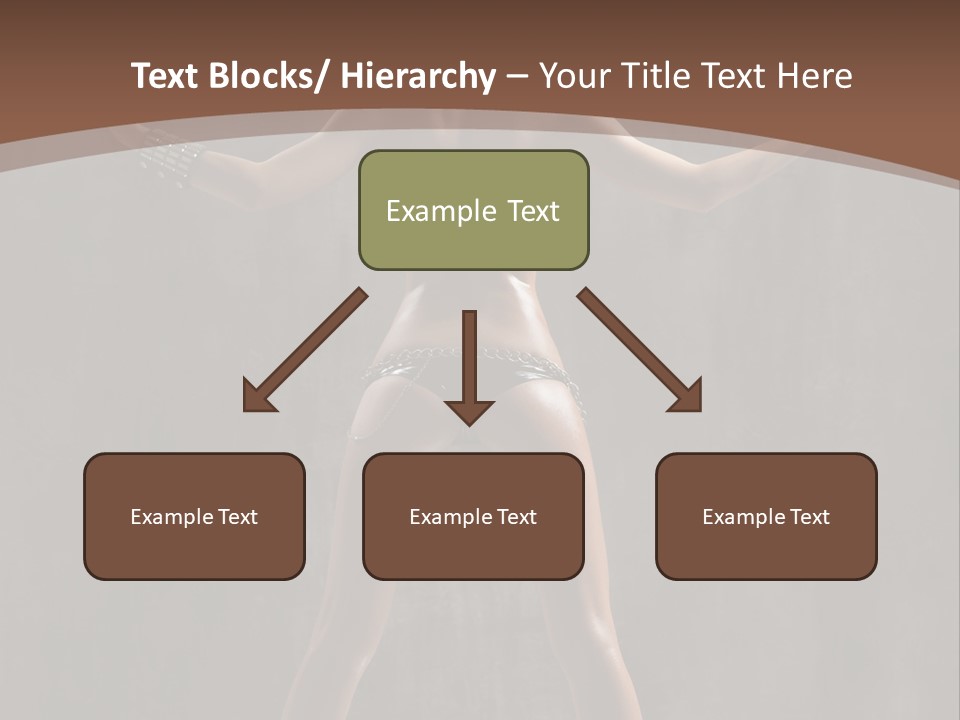 Text Blocks/ Hierarchy – Your Title Text Here

Example Text

Example Text

Example Text

Example Text